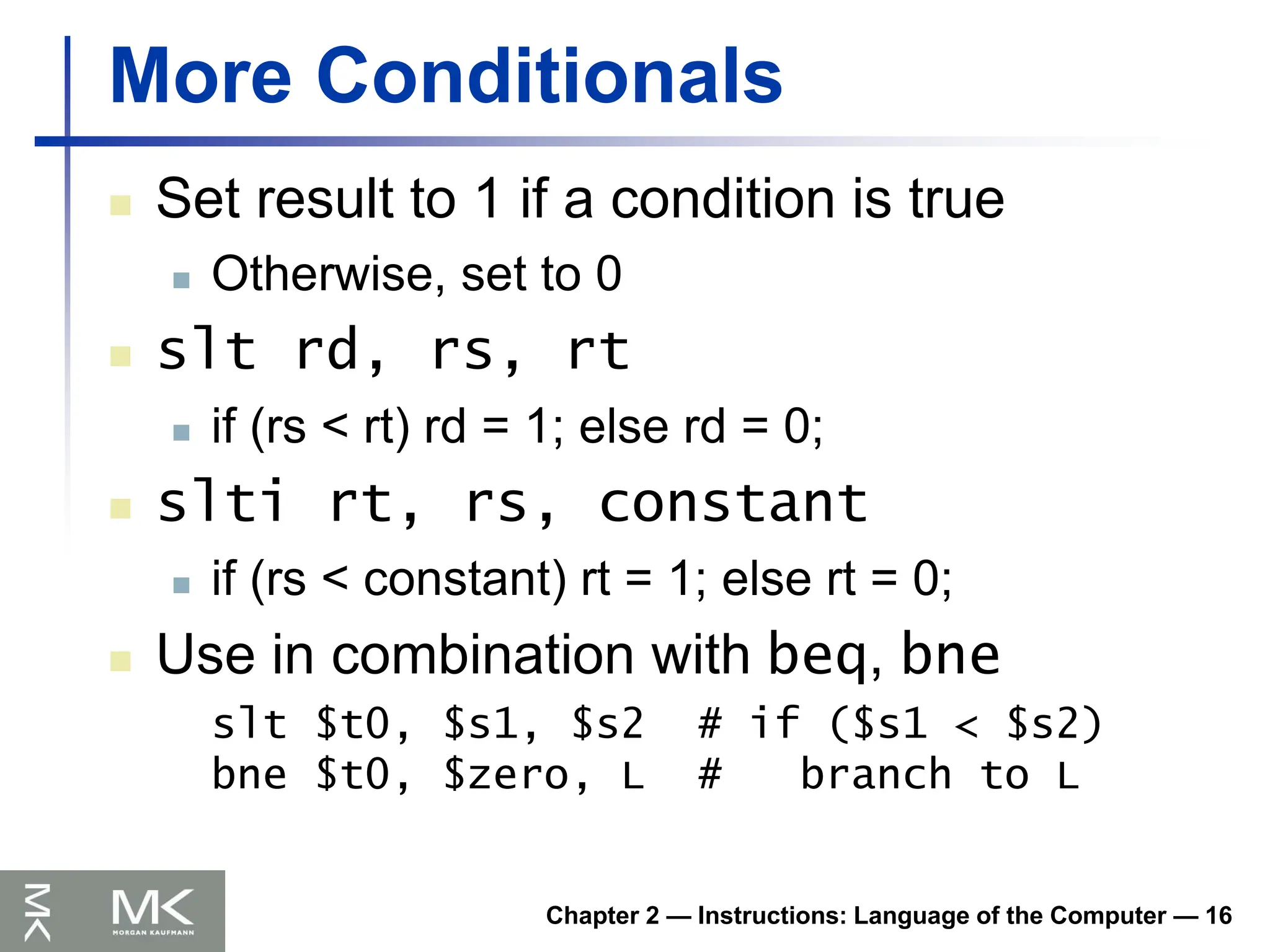 More Conditionals

Set result to 1 if a condition is true

Otherwise, set to 0

slt rd, rs, rt

if (rs < rt) rd = 1; else rd = 0;

slti rt, rs, constant

if (rs < constant) rt = 1; else rt = 0;

Use in combination with beq, bne

slt $t0, $s1, $s2 # if ($s1 < $s2)
bne $t0, $zero, L # branch to L

MK
MK
MORGAN KAUFMANN

Chapter 2 — Instructions: Language of the Computer — 16